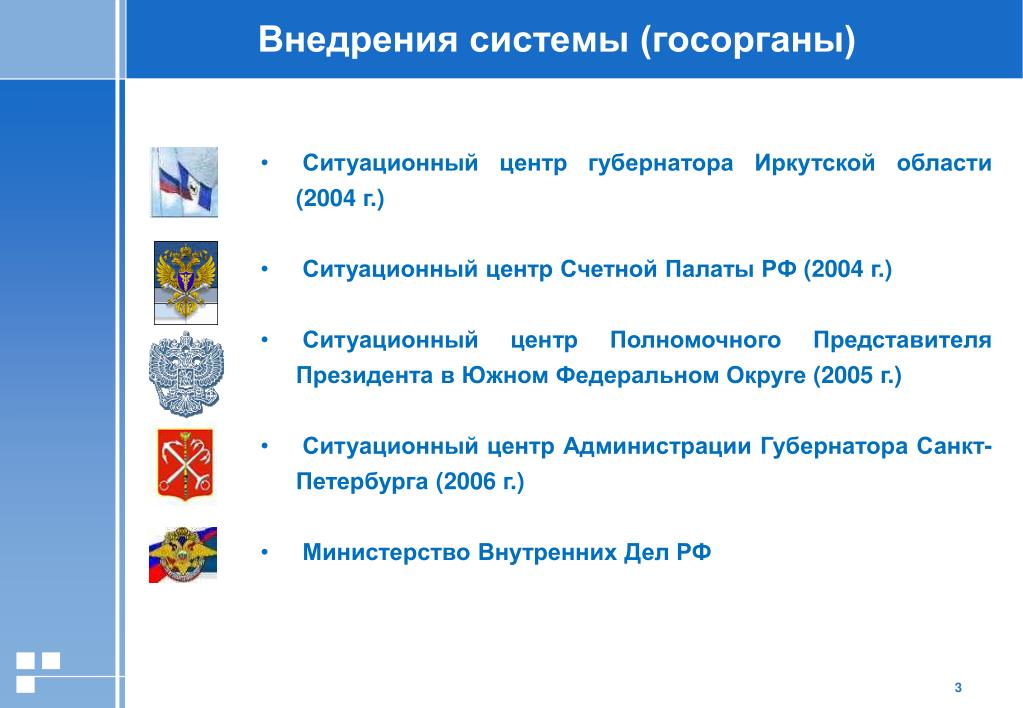 Внедрения системы (госорганы)

• Ситуационный центр губернатора Иркутской области (2004 г.)

• Ситуационный центр Счетной Палаты РФ (2004 г.)

• Ситуационный центр Полномочного Представителя Президента в Южном Федеральном Округе (2005 г.)

• Ситуационный центр Администрации Губернатора Санкт-Петербурга (2006 г.)

• Министерство Внутренних Дел РФ

3